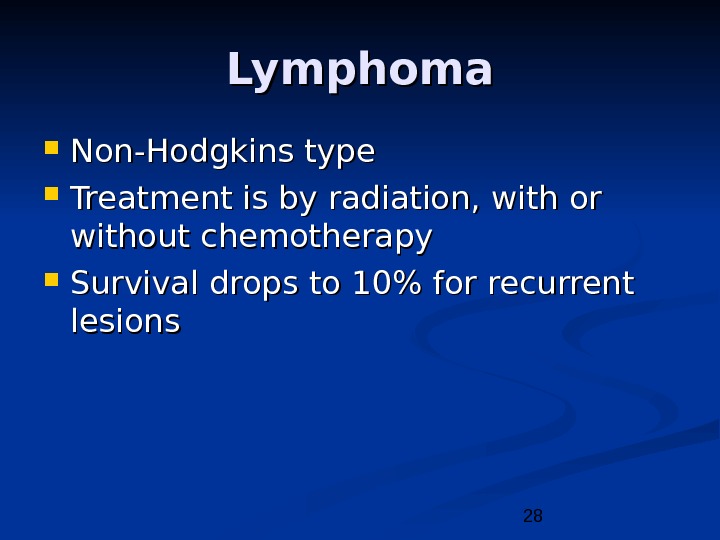 Lymphoma

- Non-Hodgkins type
- Treatment is by radiation, with or without chemotherapy
- Survival drops to 10% for recurrent lesions

28